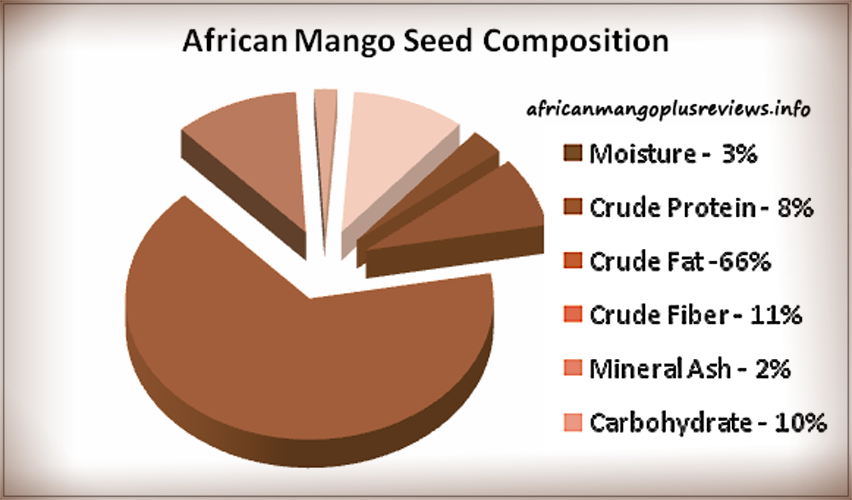 African Mango Seed Composition

africanmangoplusreviews.info

Moisture - 3%

Crude Protein - 8%

Crude Fat -66%

Crude Fiber - 11%

Mineral Ash - 2%

Carbohydrate - 10%